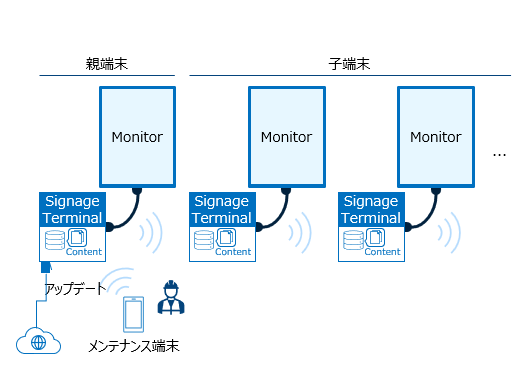 親端末

子端末

Monitor

Monitor

Monitor

...

Signage Terminal

Content

Signage Terminal

Content

Signage Terminal

Content

アップデート

メンテナンス端末